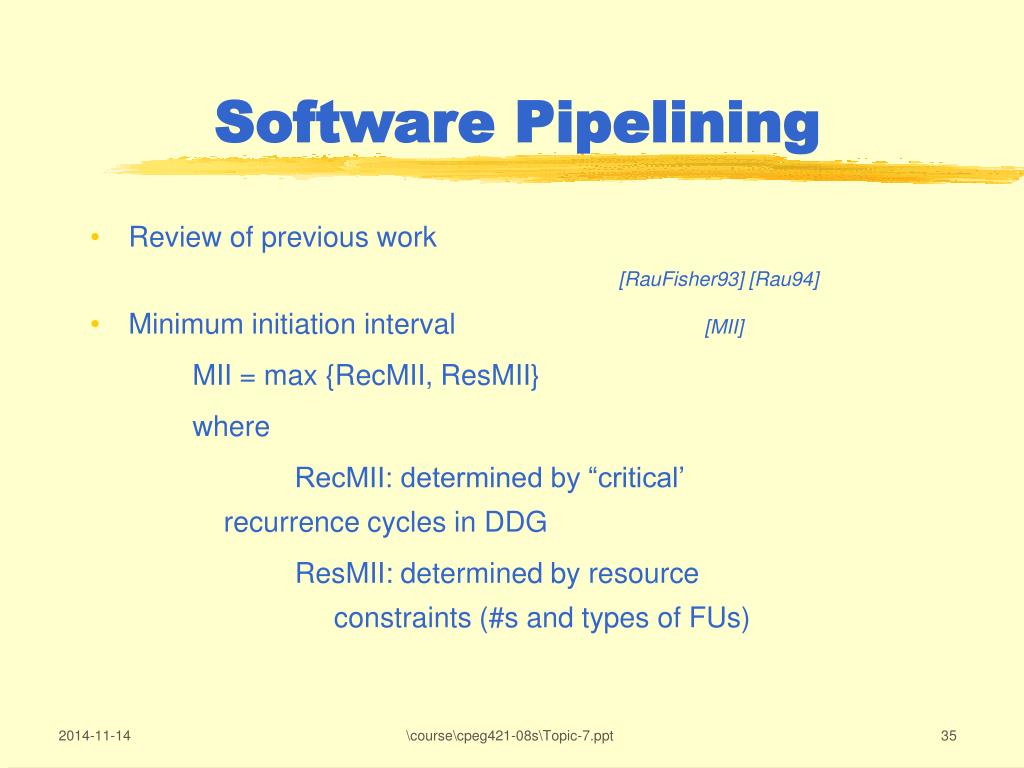 Software Pipelining

• Review of previous work

[RauFisher93] [Rau94]

• Minimum initiation interval [MII]

MII = max {RecMII, ResMII}

where

RecMII: determined by “critical’ recurrence cycles in DDG

ResMII: determined by resource constraints (#s and types of FUs)

2014-11-14 \course\cpeg421-08s\Topic-7.ppt 35